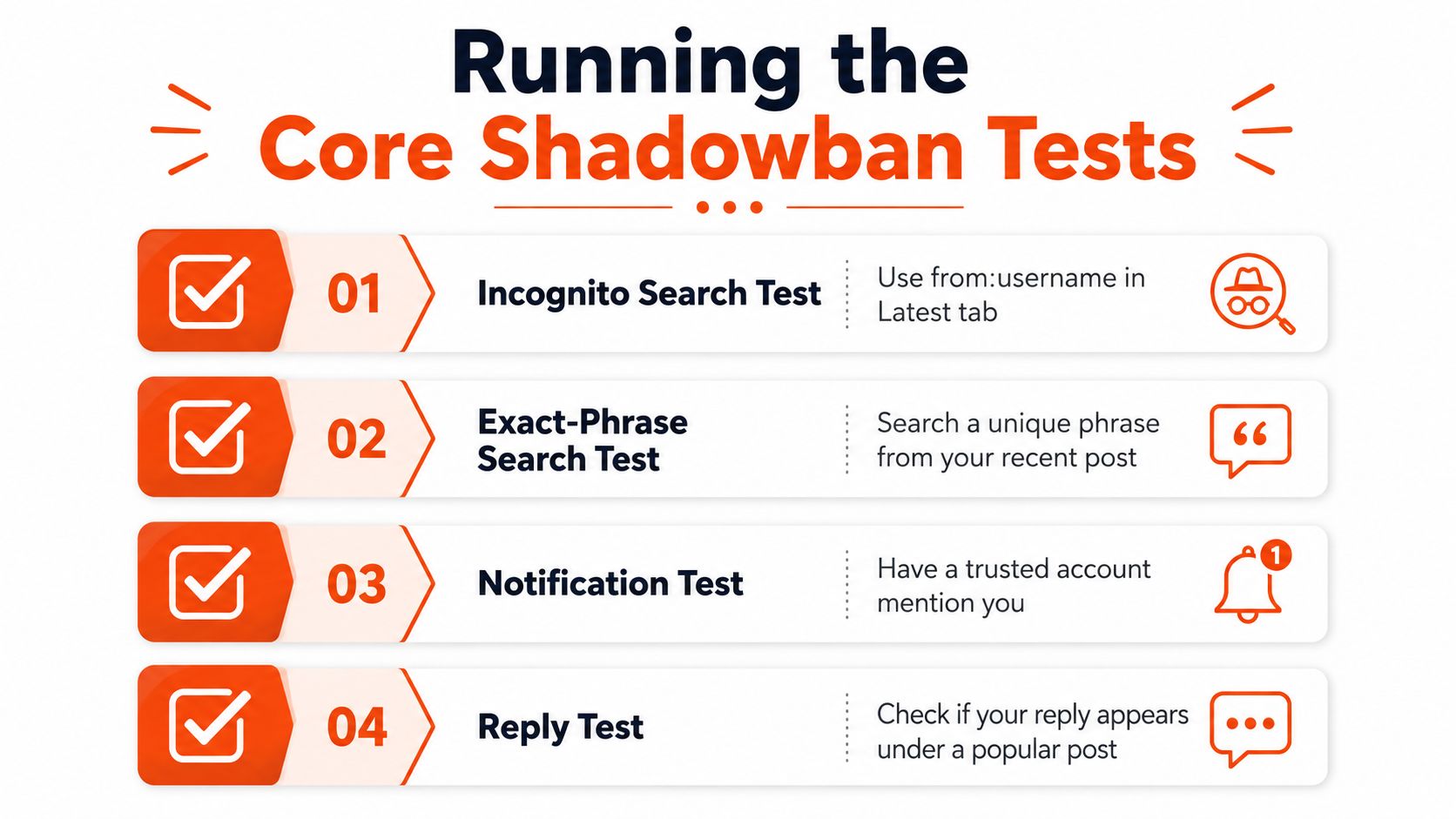 Running the
Core Shadowban Tests

01 Incognito Search Test
Use from:username in Latest tab

02 Exact-Phrase Search Test
Search a unique phrase from your recent post

03 Notification Test
Have a trusted account mention you

1

04 Reply Test
Check if your reply appears under a popular post